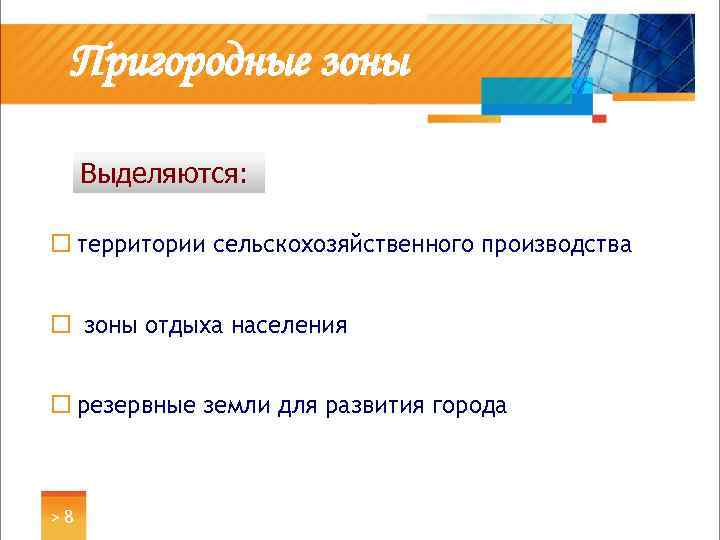 Пригородные зоны

Выделяются:

☐ территории сельскохозяйственного производства

☐ зоны отдыха населения

☐ резервные земли для развития города

> 8